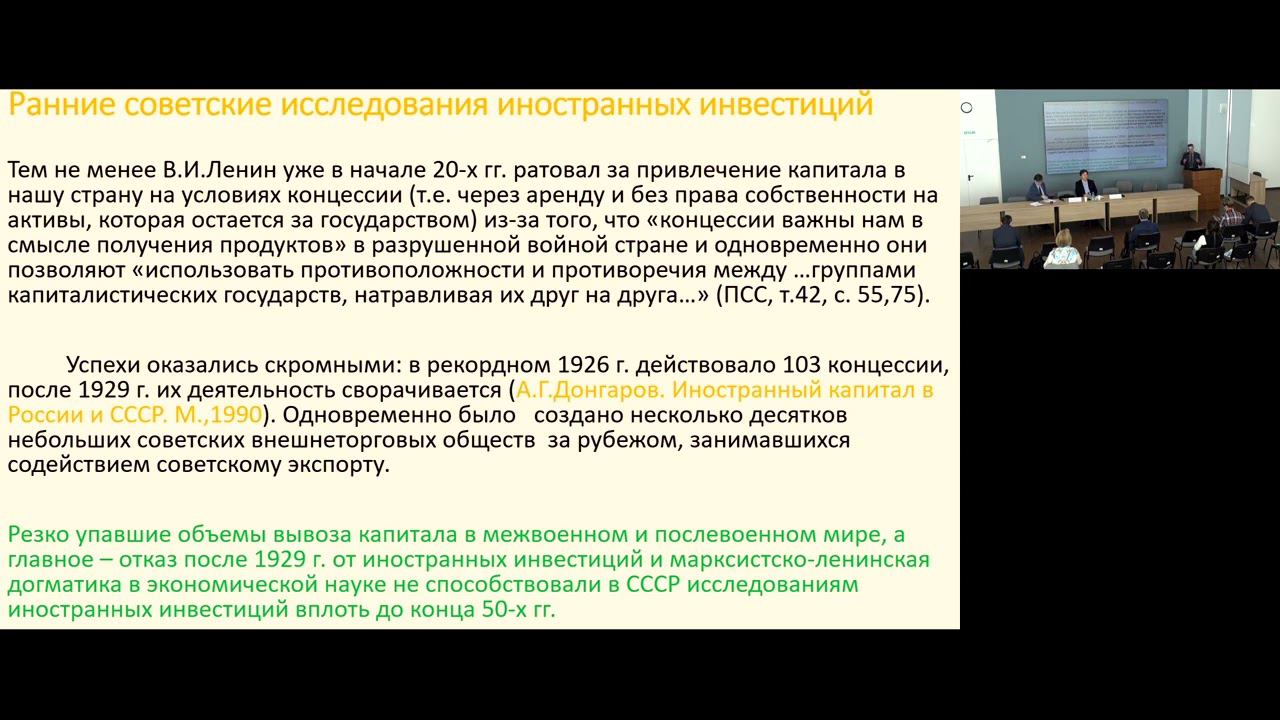 Ранние советские исследования иностранных инвестиций

Тем не менее В.И.Ленин уже в начале 20-х гг. ратовал за привлечение капитала в нашу страну на условиях концессии (т.е. через аренду и без права собственности на активы, которая остается за государством) из-за того, что «концессии важны нам в смысле получения продуктов» в разрушенной войной стране и одновременно они позволяют «использовать противоположности и противоречия между …группами капиталистических государств, натравливая их друг на друга…» (ПСС, т.42, с. 55,75).

Успехи оказались скромными: в рекордном 1926 г. действовало 103 концессии, после 1929 г. их деятельность сворачивается (А.Г.Донгаров. Иностранный капитал в России и СССР. М.,1990). Одновременно было создано несколько десятков небольших советских внешнеторговых обществ за рубежом, занимавшихся содействием советскому экспорту.

Резко упавшие объемы вывоза капитала в межвоенном и послевоенном мире, а главное – отказ после 1929 г. от иностранных инвестиций и марксистско-ленинская догматика в экономической науке не способствовали в СССР исследованиям иностранных инвестиций вплоть до конца 50-х гг.